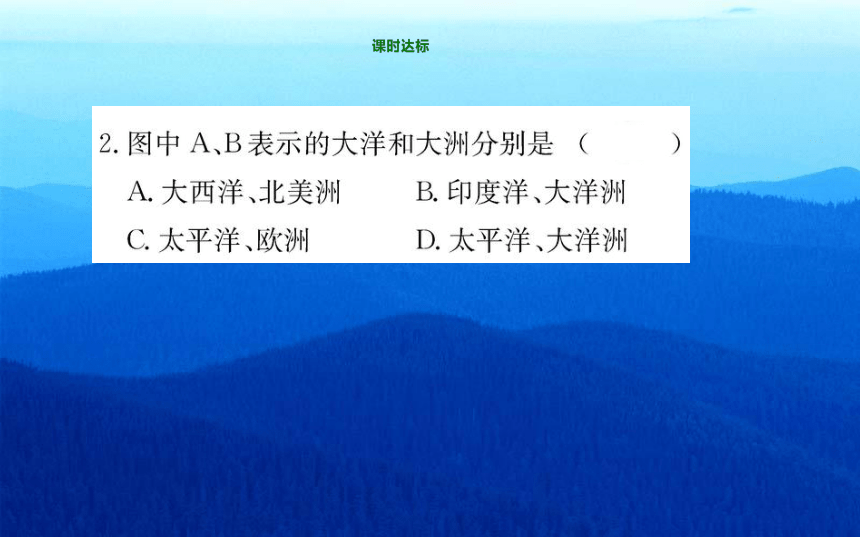 课时达标

2. 图中 A、B 表示的大洋和大洲分别是 （　　）

A. 大西洋、北美洲　　B. 印度洋、大洋洲

C. 太平洋、欧洲　　D. 太平洋、大洋洲